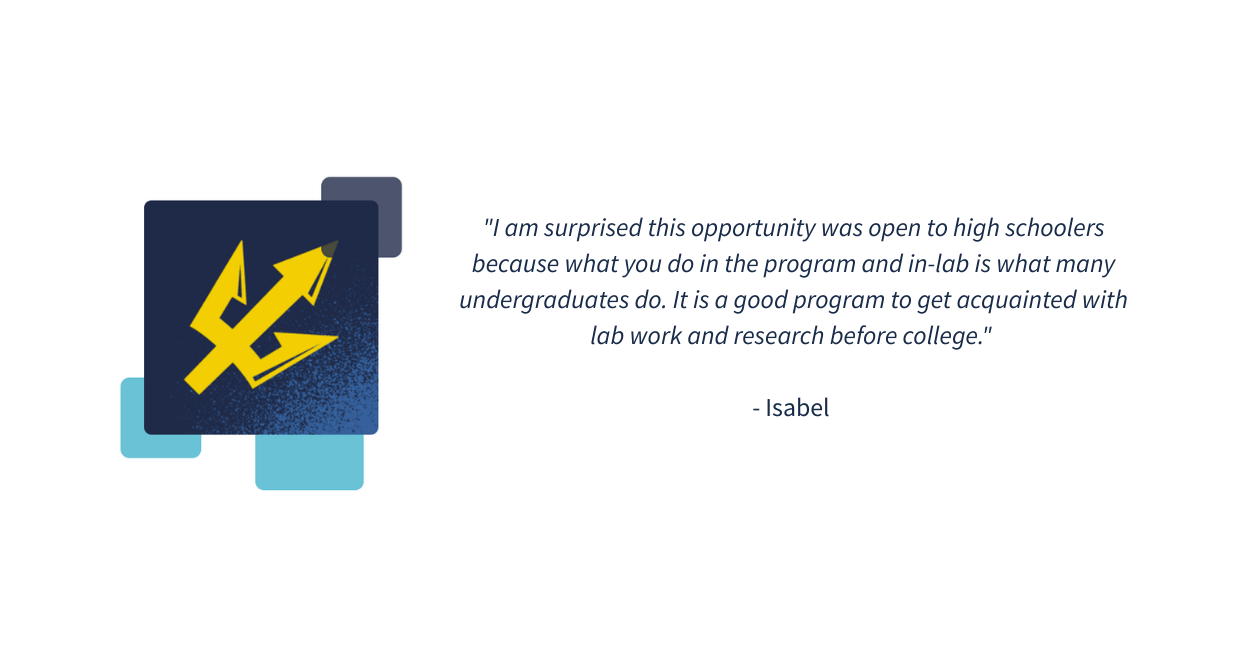 "I am surprised this opportunity was open to high schoolers because what you do in the program and in-lab is what many undergraduates do. It is a good program to get acquainted with lab work and research before college."

- Isabel